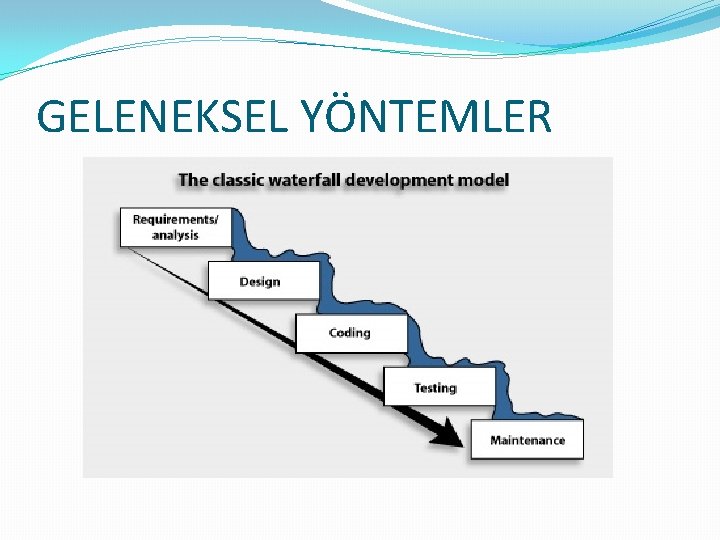 GELENEKSEL YÖNTEMLER

The classic waterfall development model

Requirements/ analysis

Design

Coding

Testing

Maintenance